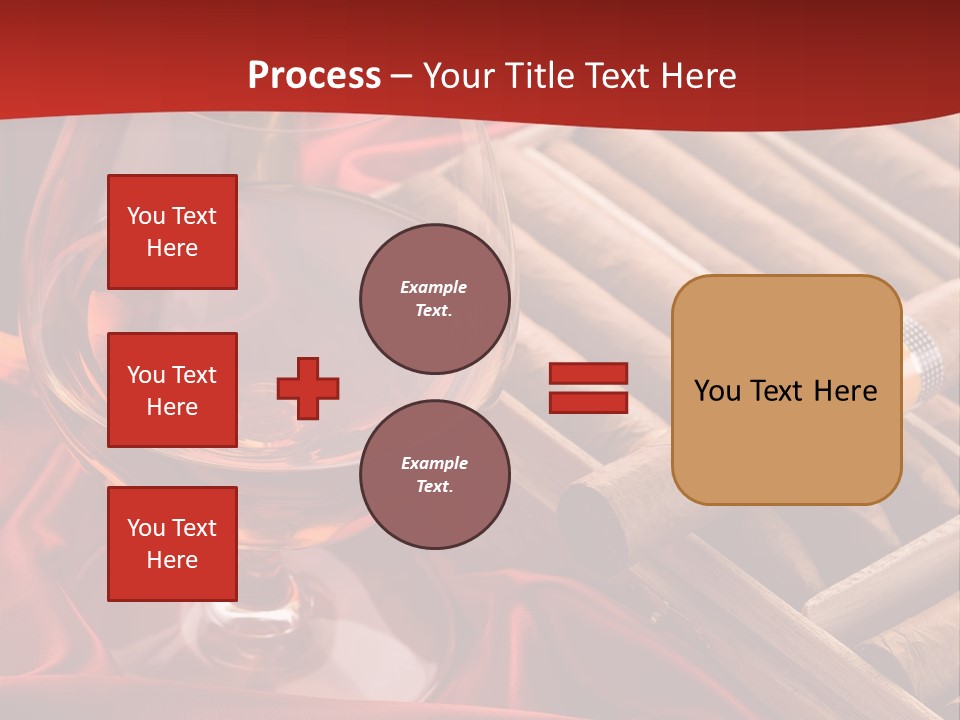 Process – Your Title Text Here

You Text Here

You Text Here

You Text Here

Example Text.

Example Text.

You Text Here